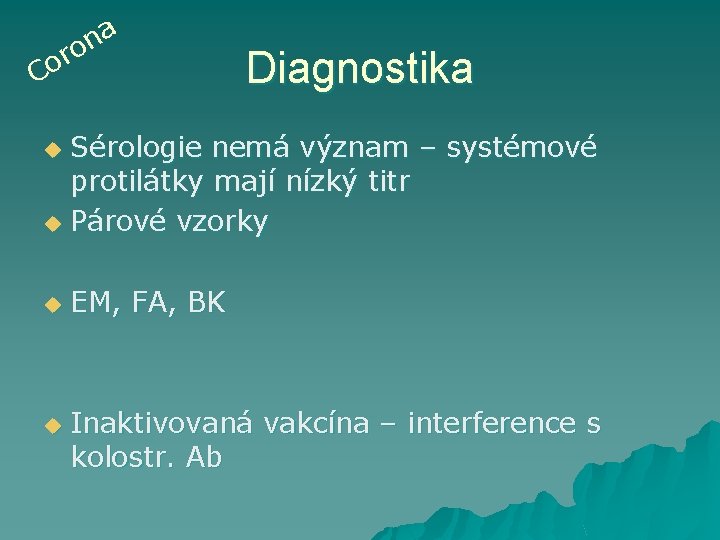 Corona

Diagnostika

Sérologie nemá význam – systémové protilátky mají nízký titr
Párové vzorky

EM, FA, BK

Inaktivovaná vakcína – interference s kolostr. Ab